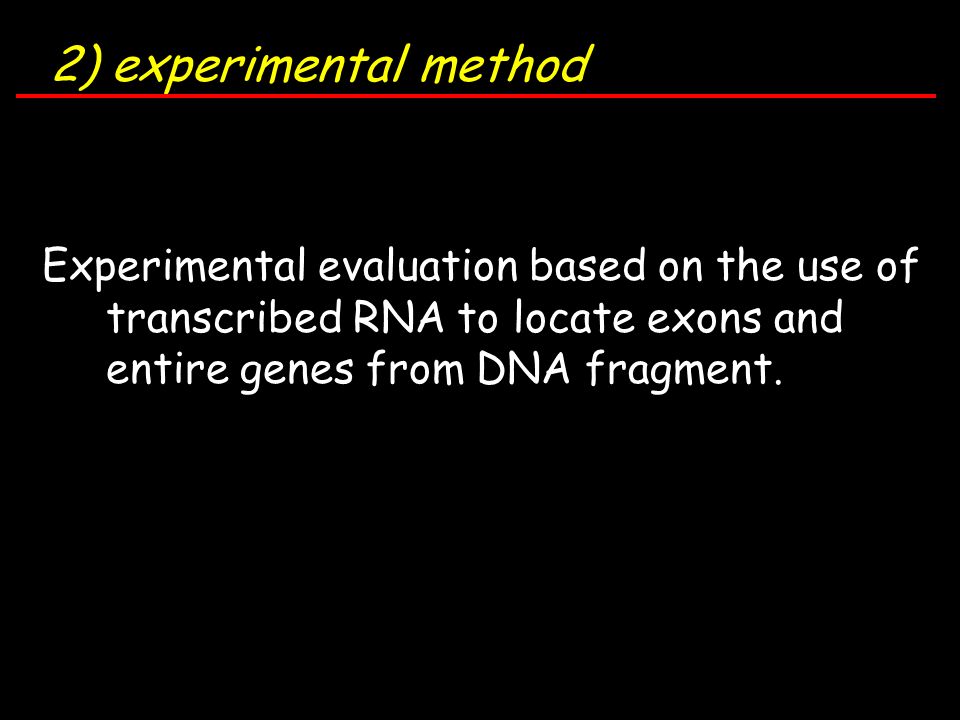 2) experimental method

Experimental evaluation based on the use of transcribed RNA to locate exons and entire genes from DNA fragment.